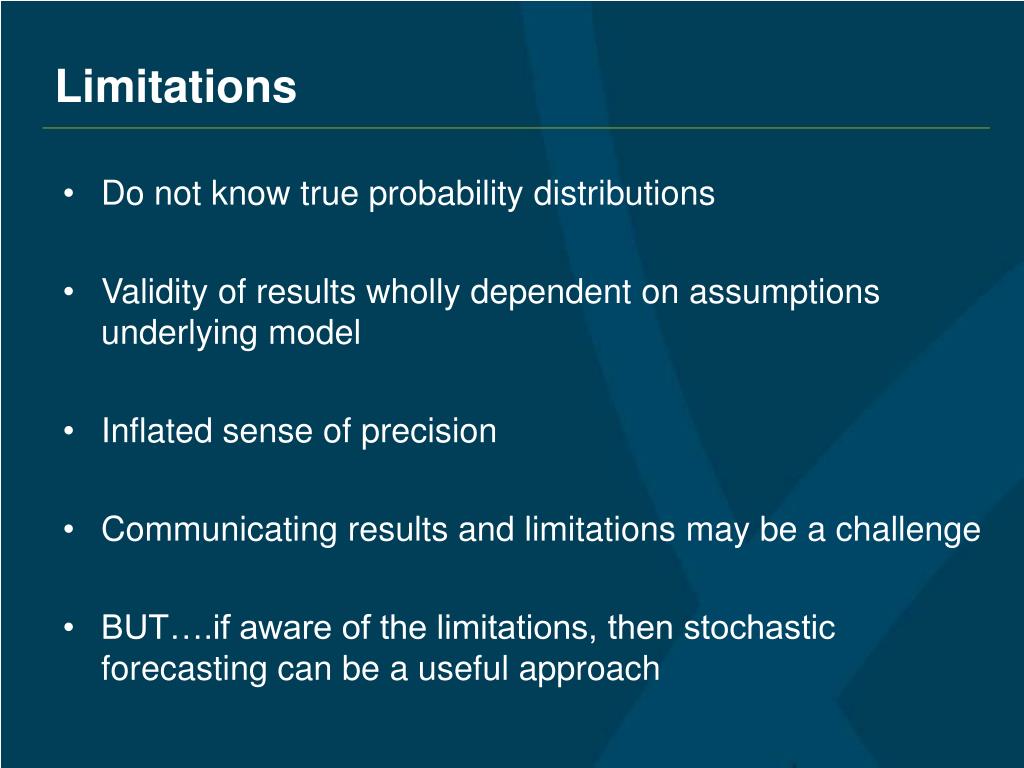 Limitations

• Do not know true probability distributions

• Validity of results wholly dependent on assumptions underlying model

• Inflated sense of precision

• Communicating results and limitations may be a challenge

• BUT….if aware of the limitations, then stochastic forecasting can be a useful approach